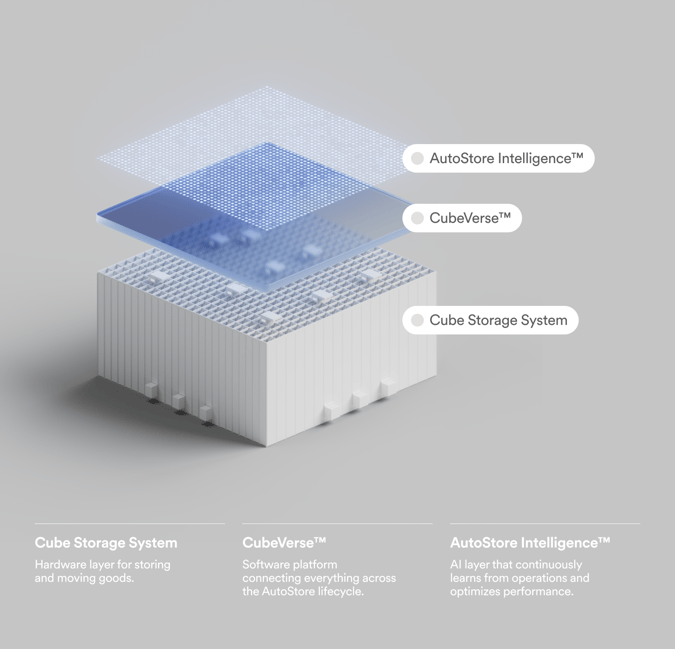 AutoStore Intelligence™

CubeVerse™

Cube Storage System

Cube Storage System

Hardware layer for storing and moving goods.

CubeVerse™

Software platform connecting everything across the AutoStore lifecycle.

AutoStore Intelligence™

AI layer that continuously learns from operations and optimizes performance.